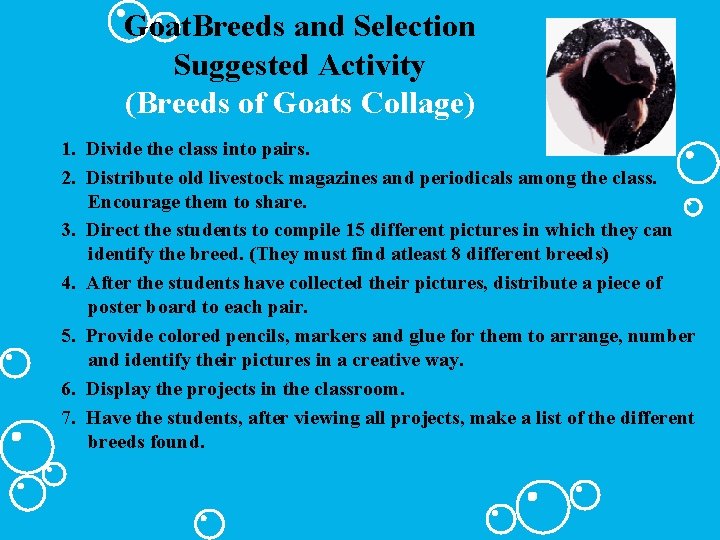 GoatBreeds and Selection
Suggested Activity
(Breeds of Goats Collage)

1. Divide the class into pairs.
2. Distribute old livestock magazines and periodicals among the class. Encourage them to share.
3. Direct the students to compile 15 different pictures in which they can identify the breed. (They must find atleast 8 different breeds)
4. After the students have collected their pictures, distribute a piece of poster board to each pair.
5. Provide colored pencils, markers and glue for them to arrange, number and identify their pictures in a creative way.
6. Display the projects in the classroom.
7. Have the students, after viewing all projects, make a list of the different breeds found.